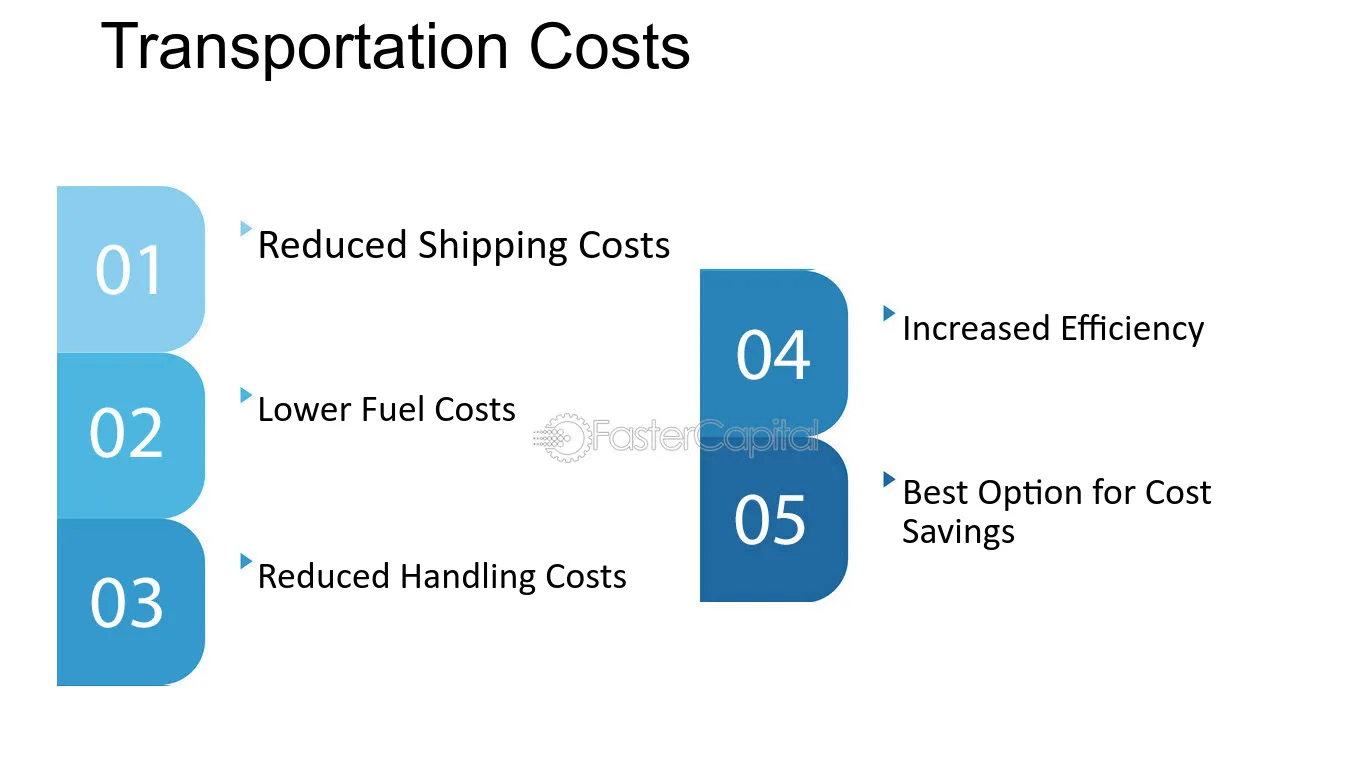 Transportation Costs

01

Reduced Shipping Costs

02

Lower Fuel Costs

03

Reduced Handling Costs

04

Increased Efficiency

05

Best Option for Cost Savings

FasterCapital